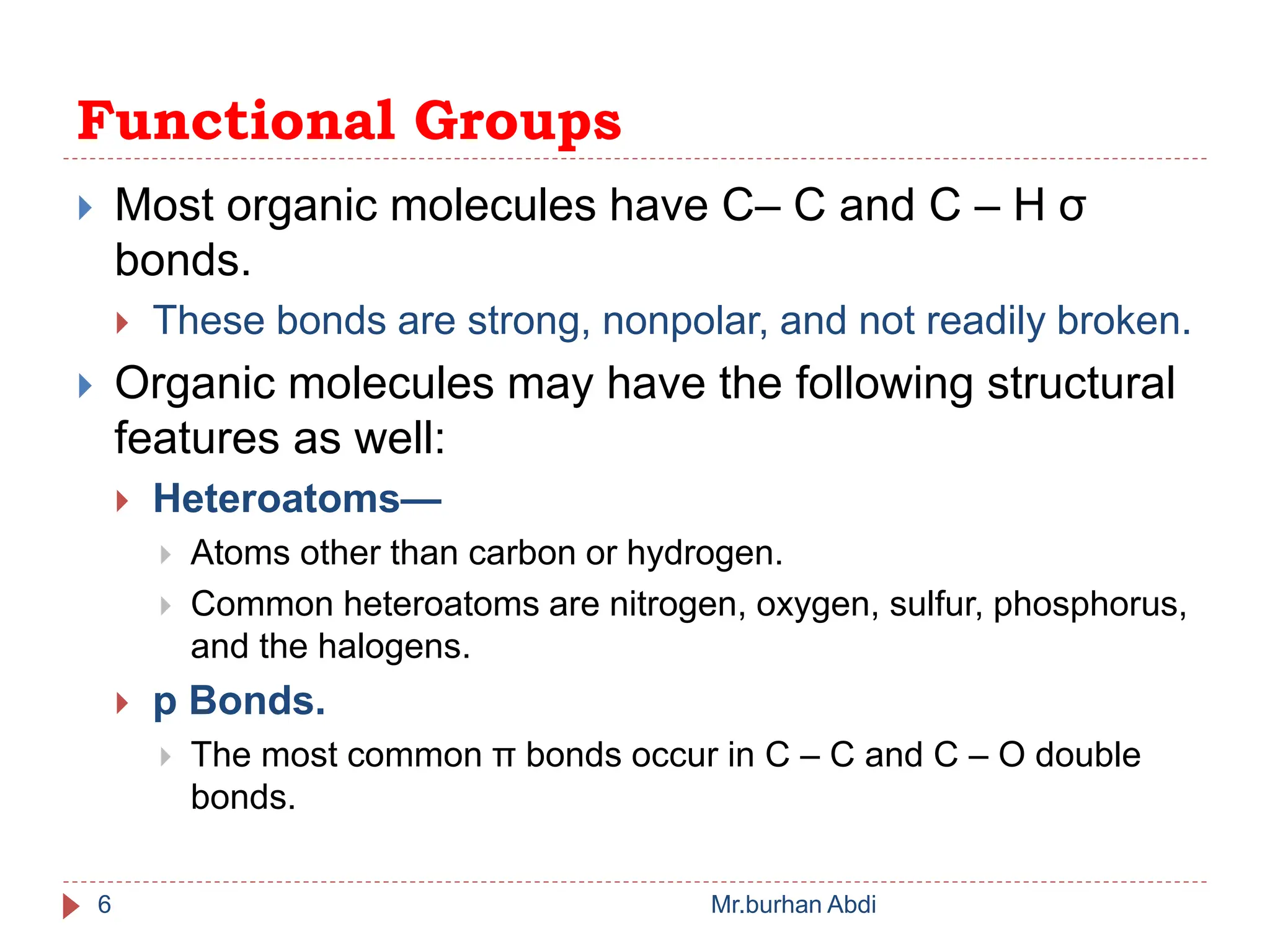 Functional Groups

Most organic molecules have C– C and C – H σ bonds.

These bonds are strong, nonpolar, and not readily broken.

Organic molecules may have the following structural features as well:

Heteroatoms—

Atoms other than carbon or hydrogen.

Common heteroatoms are nitrogen, oxygen, sulfur, phosphorus, and the halogens.

p Bonds.

The most common π bonds occur in C – C and C – O double bonds.

6

Mr.burhan Abdi